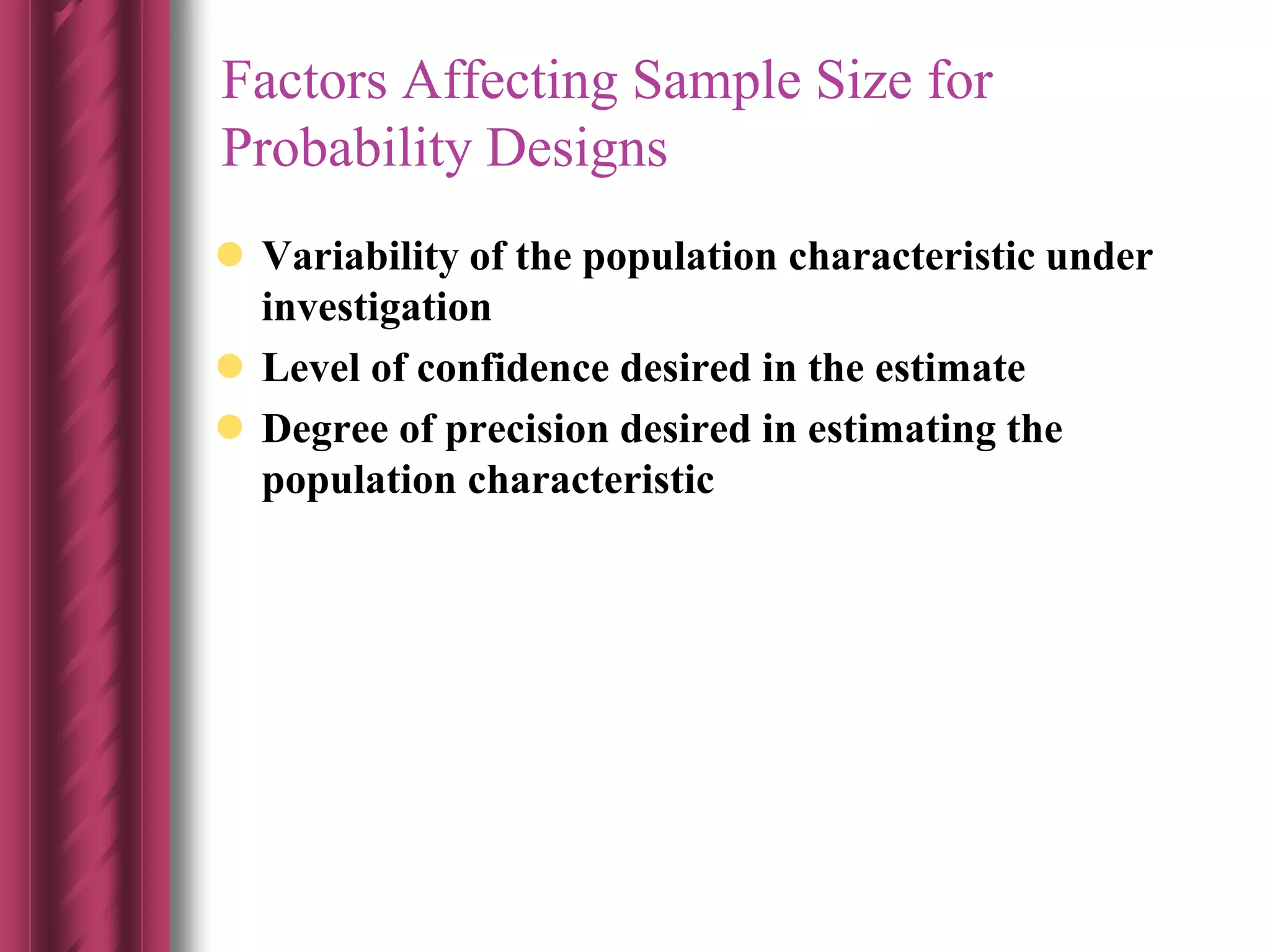 Factors Affecting Sample Size for Probability Designs

- Variability of the population characteristic under investigation
- Level of confidence desired in the estimate
- Degree of precision desired in estimating the population characteristic